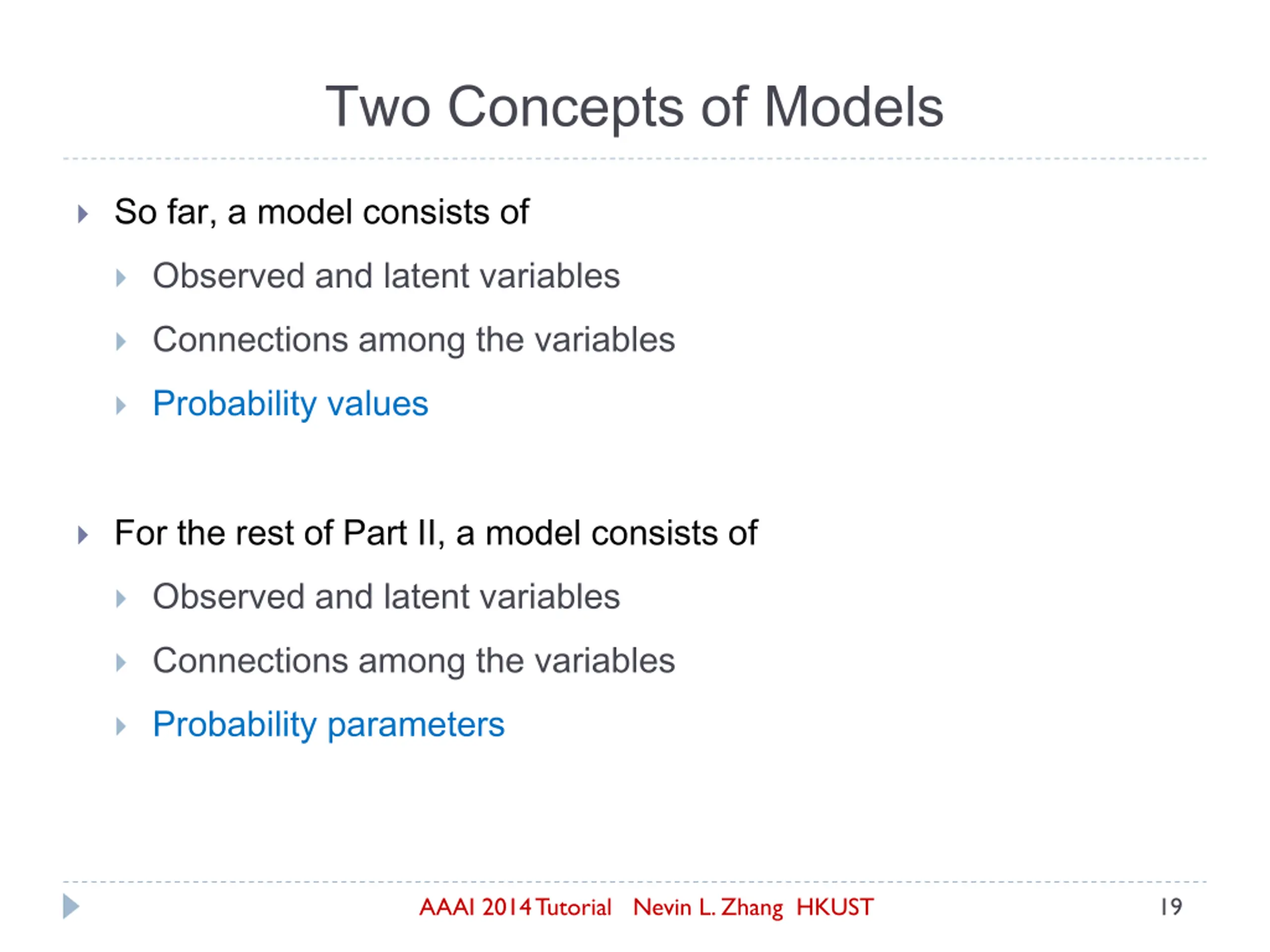 Two Concepts of Models

So far, a model consists of

Observed and latent variables

Connections among the variables

Probability values

For the rest of Part II, a model consists of

Observed and latent variables

Connections among the variables

Probability parameters

AAAI 2014 Tutorial Nevin L. Zhang HKUST

19